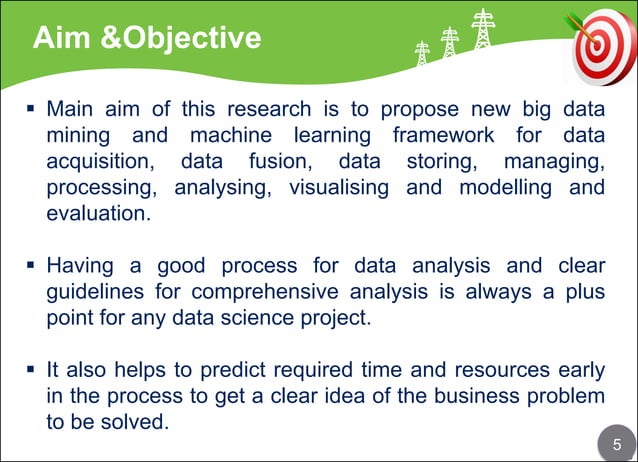 Aim &Objective

▪ Main aim of this research is to propose new big data mining and machine learning framework for data acquisition, data fusion, data storing, managing, processing, analysing, visualising and modelling and evaluation.

▪ Having a good process for data analysis and clear guidelines for comprehensive analysis is always a plus point for any data science project.

▪ It also helps to predict required time and resources early in the process to get a clear idea of the business problem to be solved.

5